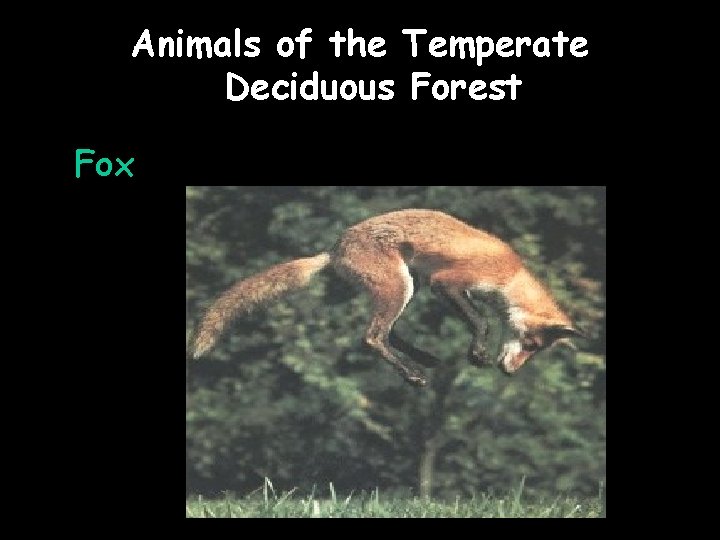 Animals of the Temperate Deciduous Forest

Fox